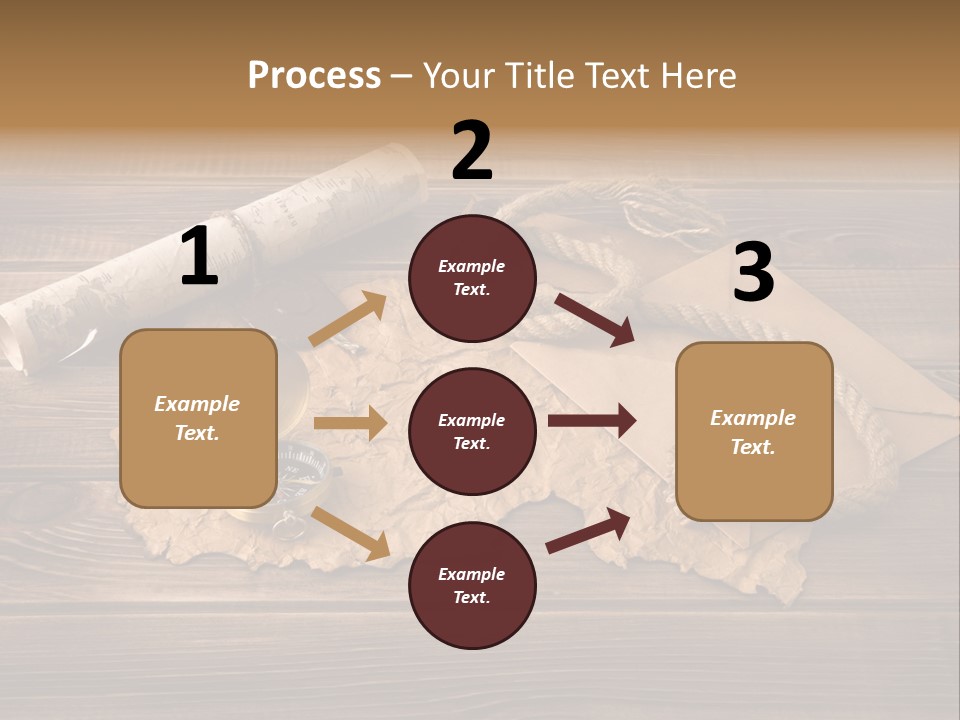 Process – Your Title Text Here

1

Example Text.

2

Example Text.

Example Text.

Example Text.

3

Example Text.